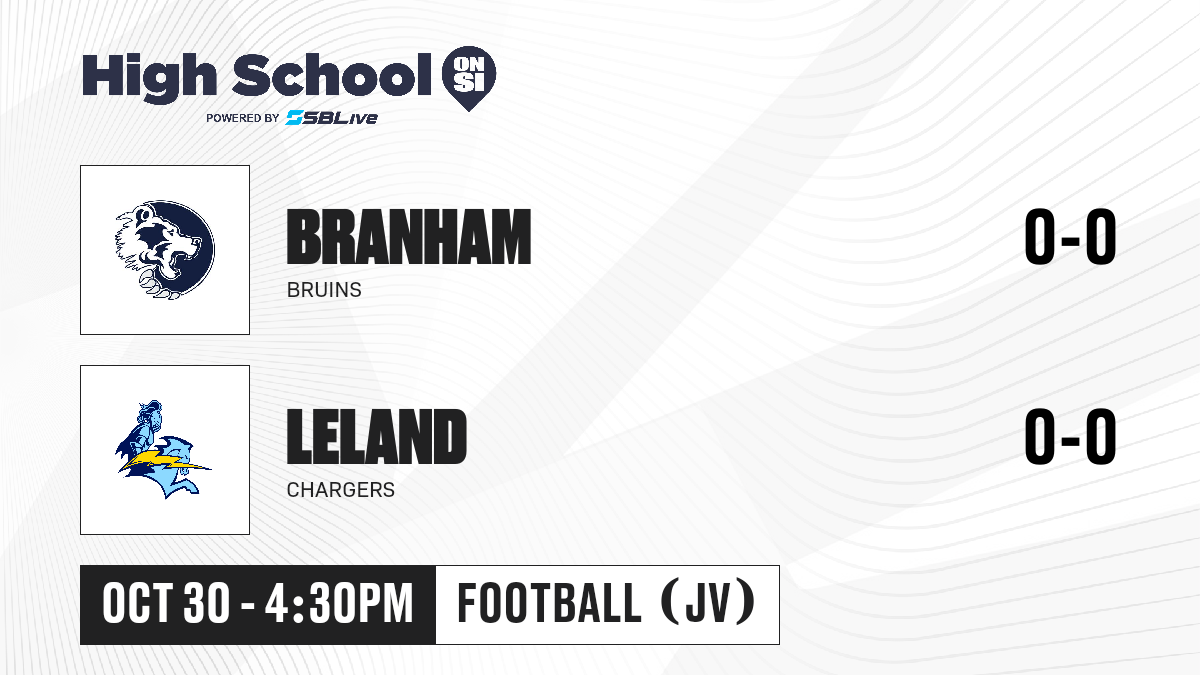 High School ON SI
POWERED BY SBLive

BRANHAM
BRUINS
0-0

LELAND
CHARGERS
0-0

OCT 30 - 4:30PM
FOOTBALL (JV)